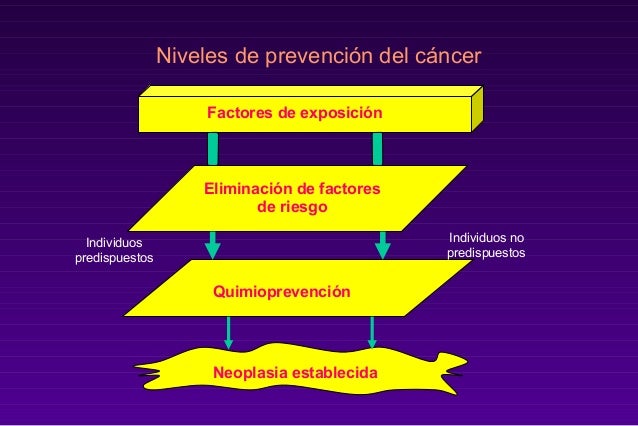 Niveles de prevención del cáncer

Factores de exposición

Eliminación de factores de riesgo

Individuos predispuestos

Individuos no predispuestos

Quimioprevención

Neoplasia establecida